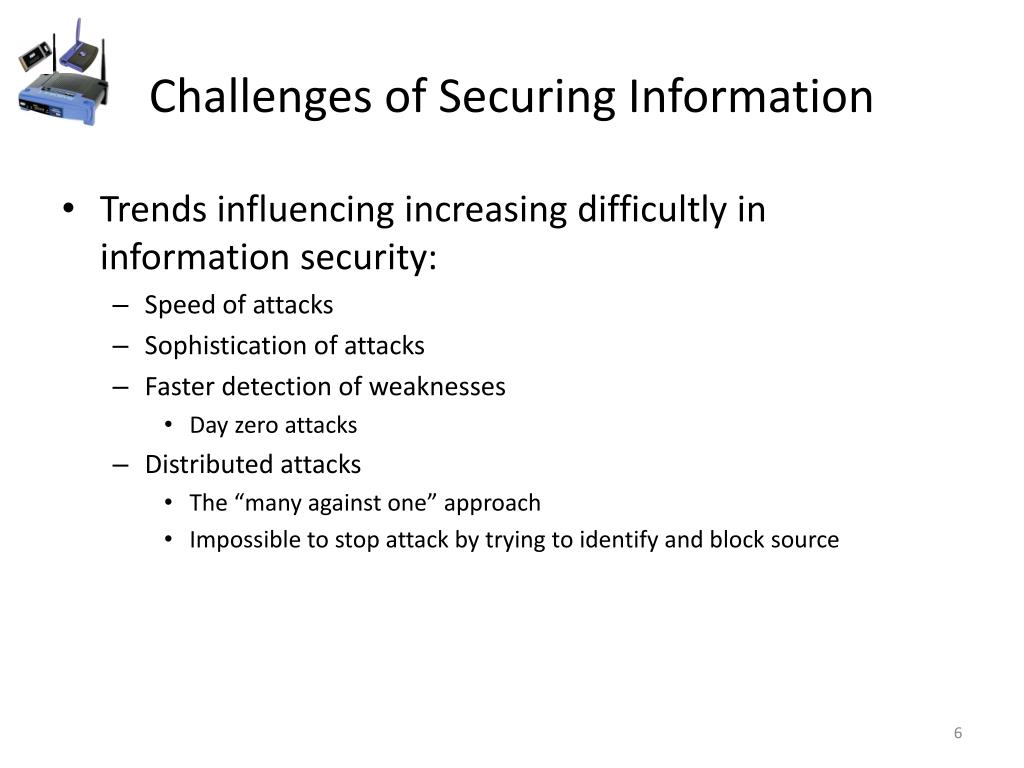 Challenges of Securing Information

• Trends influencing increasing difficultly in information security:
– Speed of attacks
– Sophistication of attacks
– Faster detection of weaknesses
• Day zero attacks
– Distributed attacks
• The “many against one” approach
• Impossible to stop attack by trying to identify and block source

6